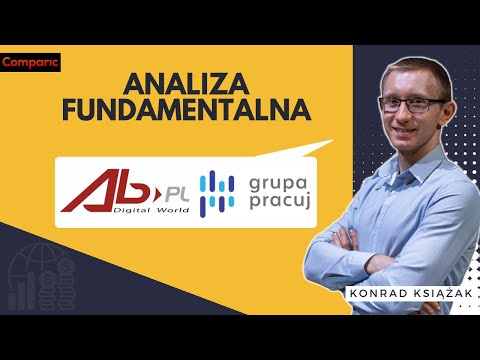 Comparic

ANALIZA FUNDAMENTALNA

Ab PL
Digital World

grupa pracuj

KONRAD KSIĄŻAK